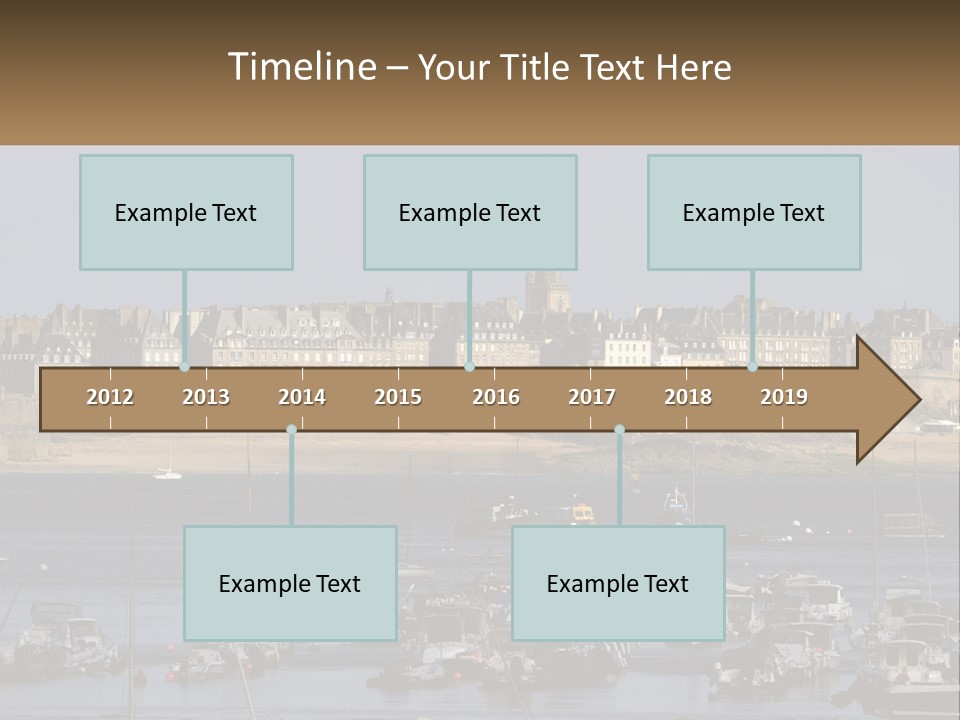 Timeline – Your Title Text Here

Example Text

Example Text

Example Text

2012 2013 2014 2015 2016 2017 2018 2019

Example Text

Example Text